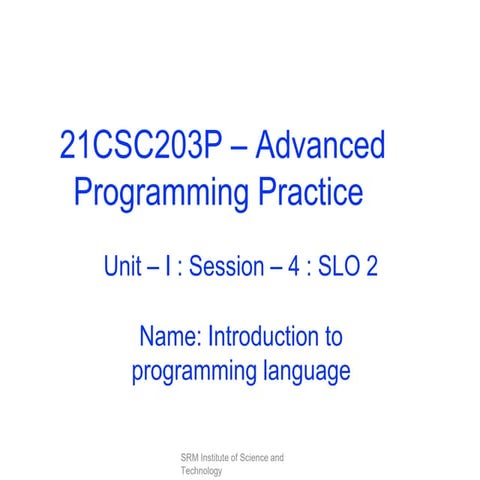 21CSC203P – Advanced Programming Practice

Unit – I : Session – 4 : SLO 2

Name: Introduction to programming language

SRM Institute of Science and Technology